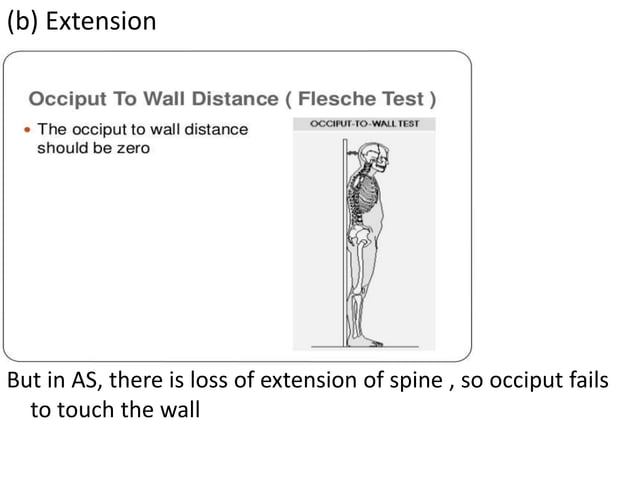 (b) Extension

Occiput To Wall Distance ( Flesche Test )

• The occiput to wall distance should be zero

OCCIPUT-TO-WALL TEST

But in AS, there is loss of extension of spine , so occiput fails to touch the wall